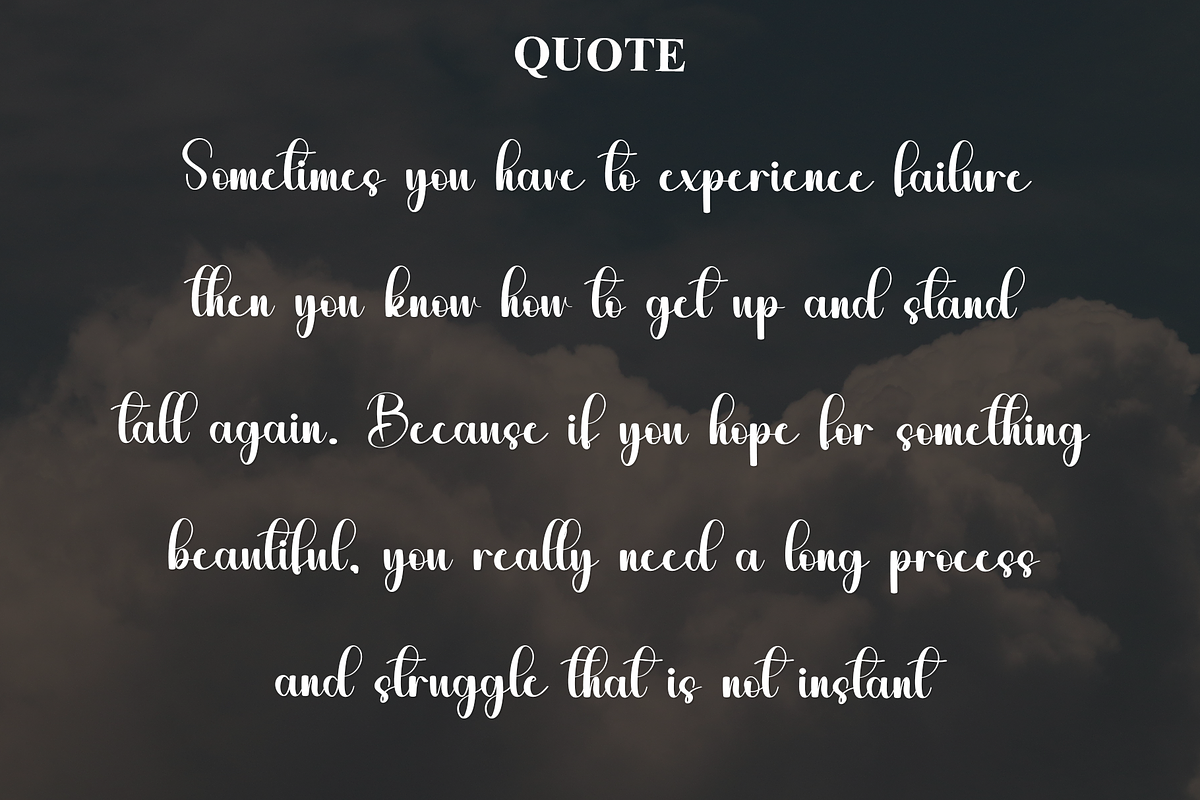 QUOTE

Sometimes you have to experience failure then you know how to get up and stand tall again. Because if you hope for something beautiful, you really need a long process and struggle that is not instant